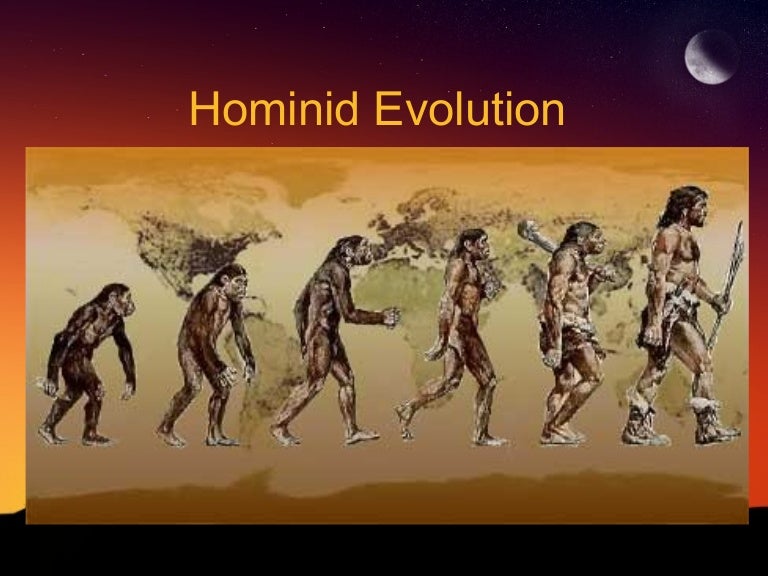 Hominid Evolution